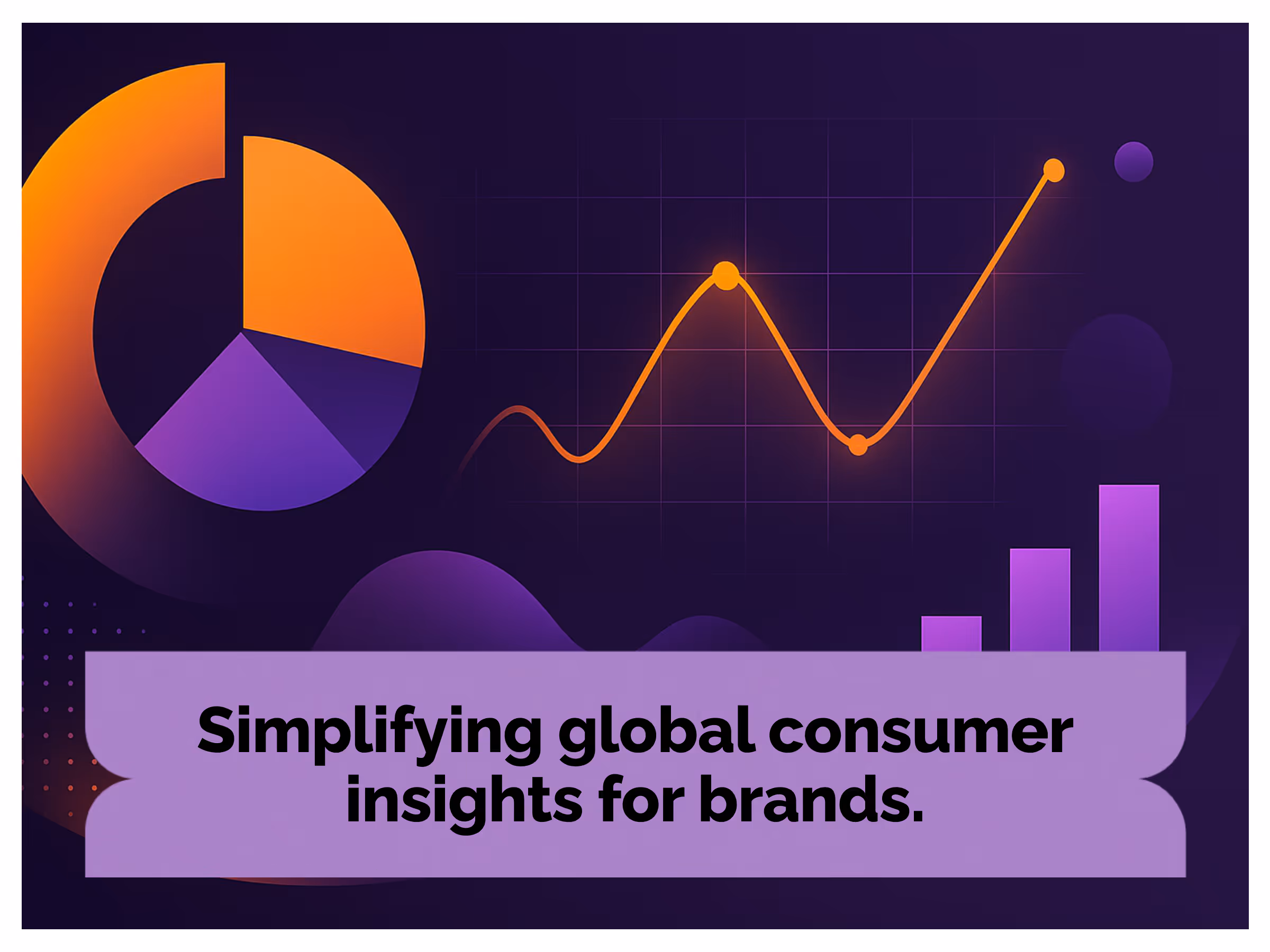 Simplifying global consumer insights for brands.